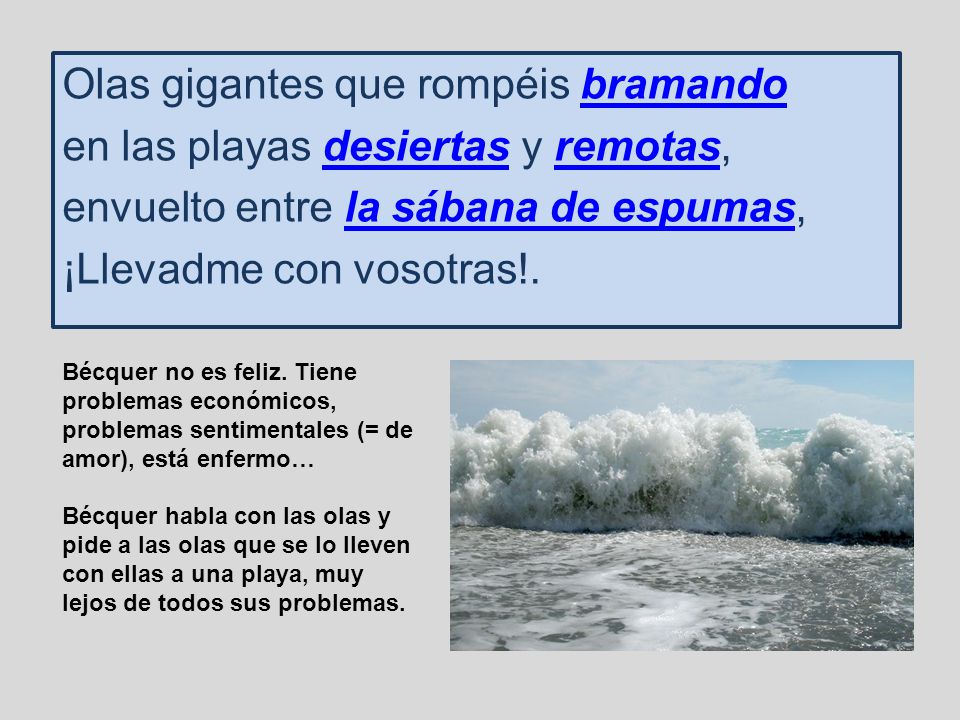 Olas gigantes que rompéis bramando
en las playas desiertas y remotas,
envuelto entre la sábana de espumas,
¡Llevadme con vosotras!.

Bécquer no es feliz. Tiene problemas económicos, problemas sentimentales (= de amor), está enfermo…

Bécquer habla con las olas y pide a las olas que se lo lleven con ellas a una playa, muy lejos de todos sus problemas.